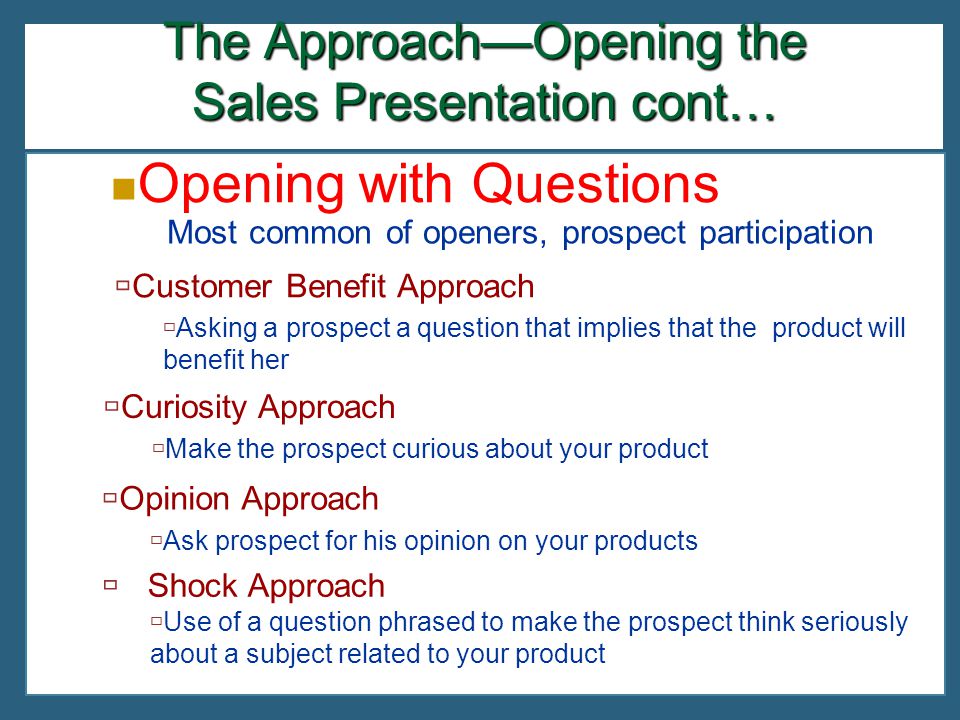 The Approach—Opening the Sales Presentation cont…

Opening with Questions

Most common of openers, prospect participation

Customer Benefit Approach

Asking a prospect a question that implies that the product will benefit her

Curiosity Approach

Make the prospect curious about your product

Opinion Approach

Ask prospect for his opinion on your products

Shock Approach

Use of a question phrased to make the prospect think seriously about a subject related to your product